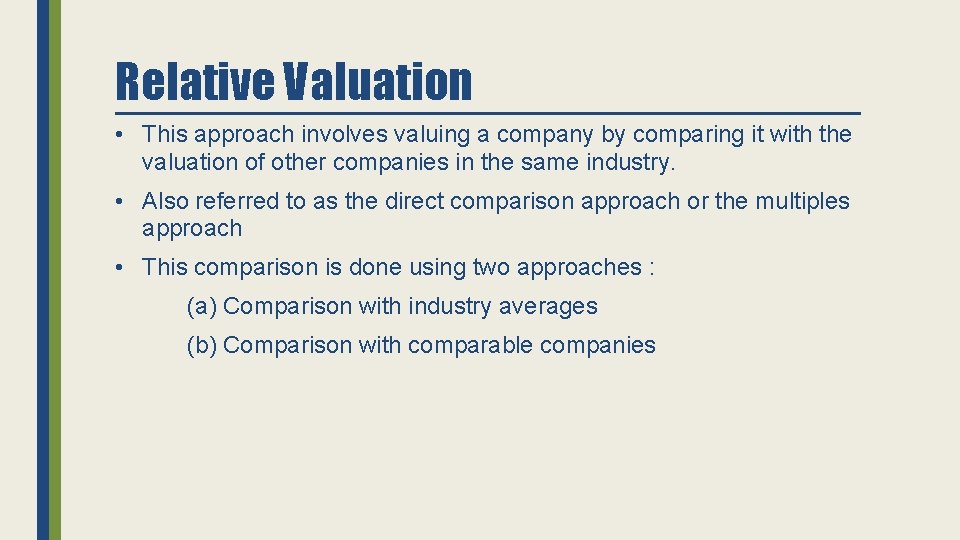 Relative Valuation

• This approach involves valuing a company by comparing it with the valuation of other companies in the same industry.

• Also referred to as the direct comparison approach or the multiples approach

• This comparison is done using two approaches :

(a) Comparison with industry averages

(b) Comparison with comparable companies